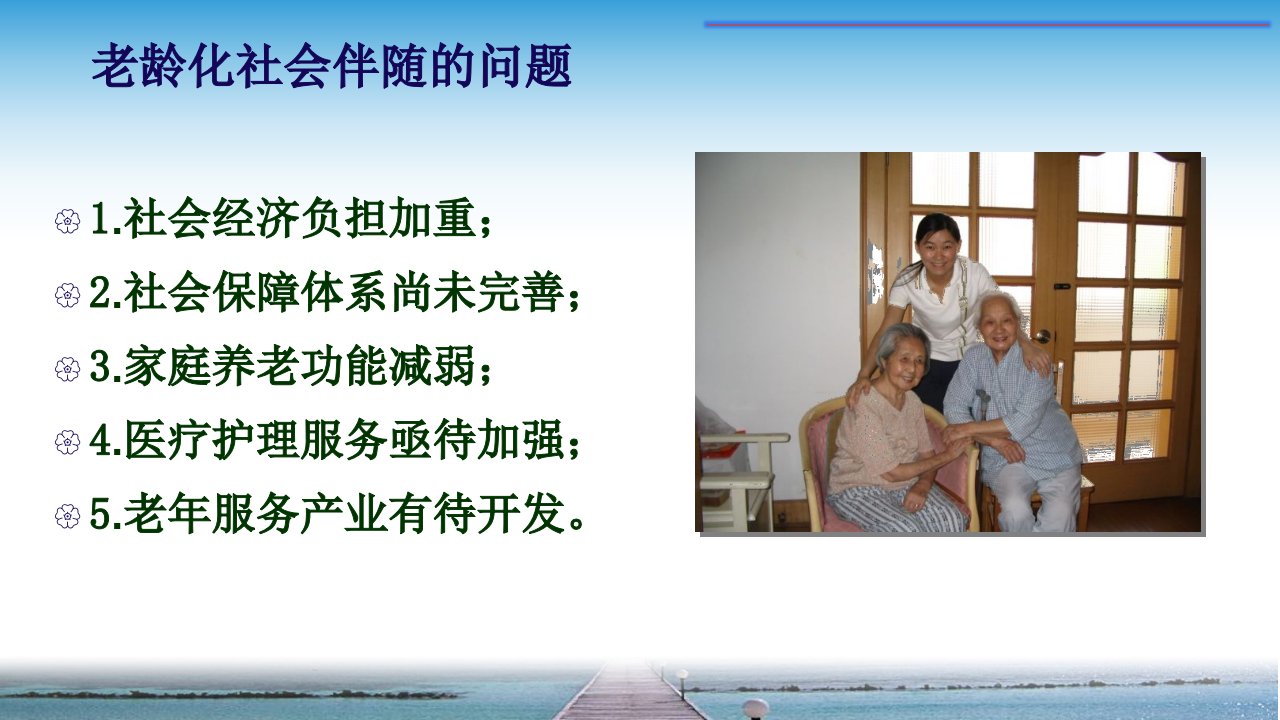 老龄化社会伴随的问题

1.社会经济负担加重；

2.社会保障体系尚未完善；

3.家庭养老功能减弱；

4.医疗护理服务亟待加强；

5.老年服务产业有待开发。